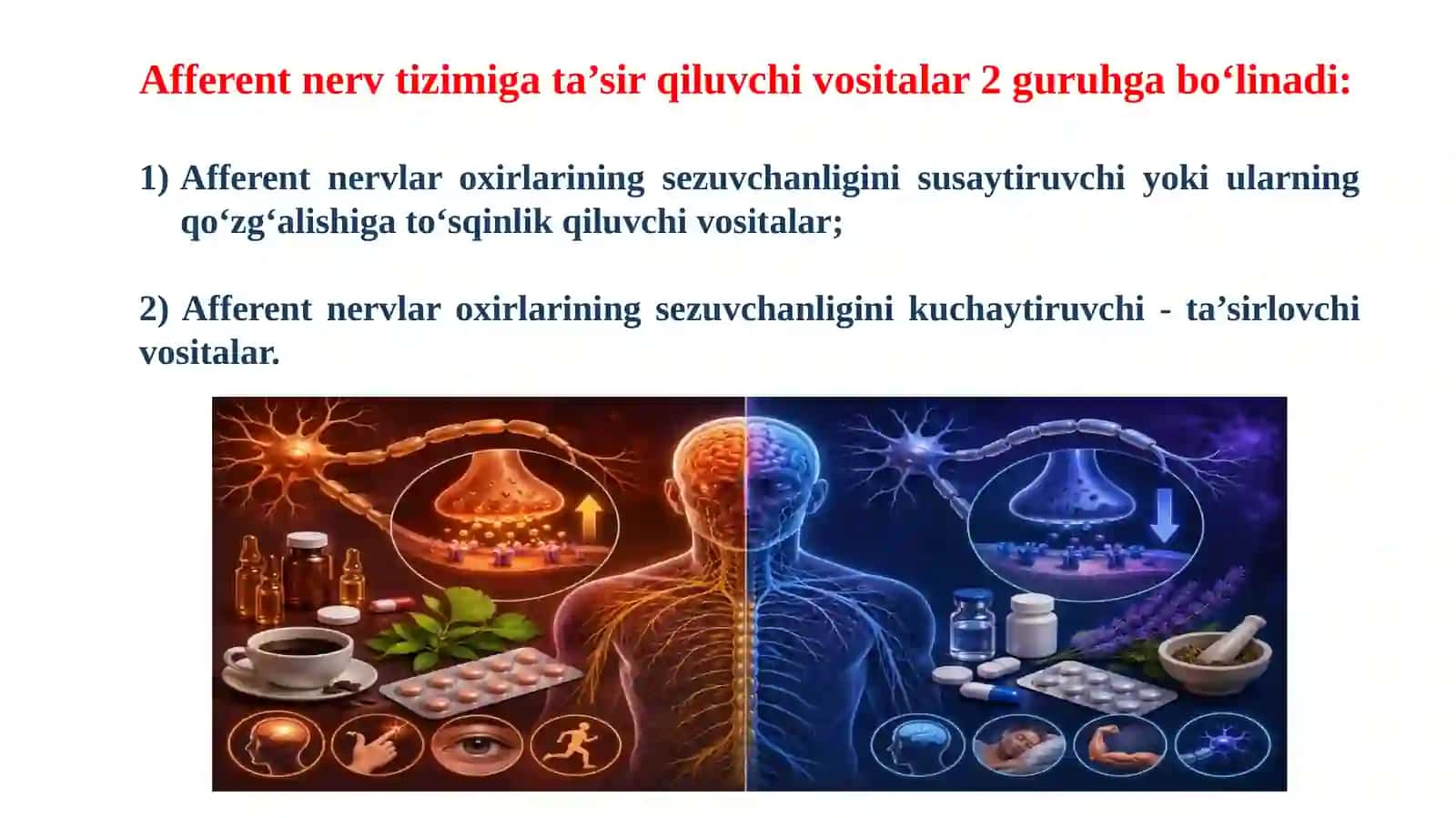 Afferent nerv tizimiga ta’sir qiluvchi vositalar 2 guruhga bo‘linadi:

1) Afferent nervlar oxirlarining sezuvchanligini susaytiruvchi yoki ularning qo‘zg‘alishiga to‘sqinlik qiluvchi vositalar;

2) Afferent nervlar oxirlarining sezuvchanligini kuchaytiruvchi - ta’sirlovchi vositalar.